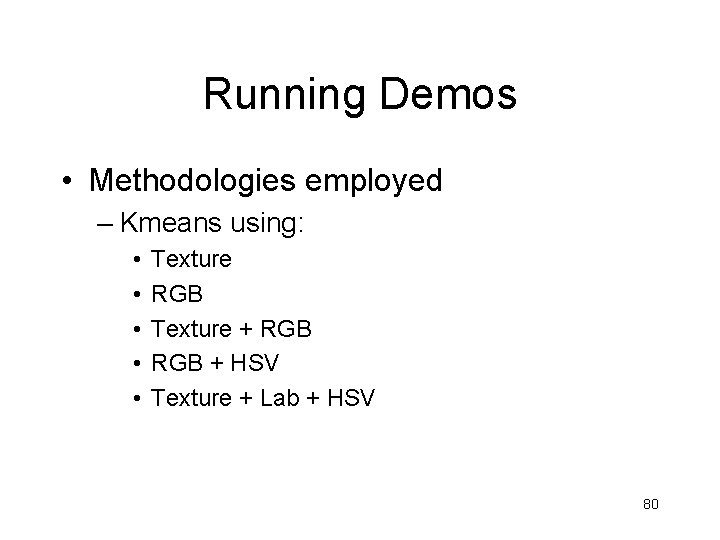 Running Demos

• Methodologies employed
– Kmeans using:
• Texture
• RGB
• Texture + RGB
• RGB + HSV
• Texture + Lab + HSV

80